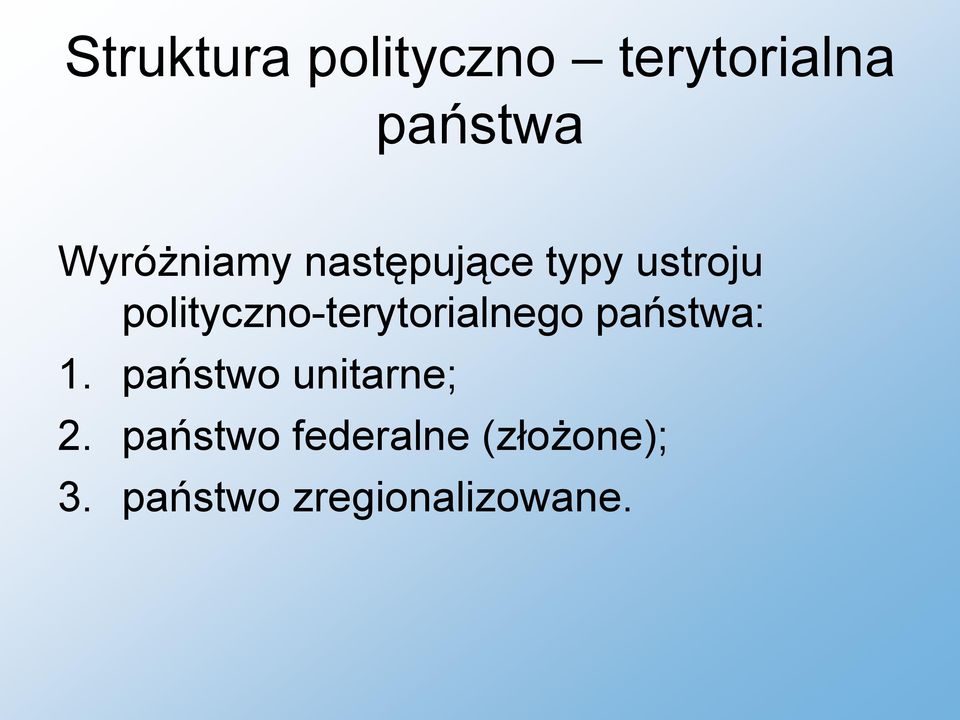 Struktura polityczno – terytorialna państwa

Wyróżniamy następujące typy ustroju polityczno-terytorialnego państwa:

1. państwo unitarne;
2. państwo federalne (złożone);
3. państwo zregionalizowane.